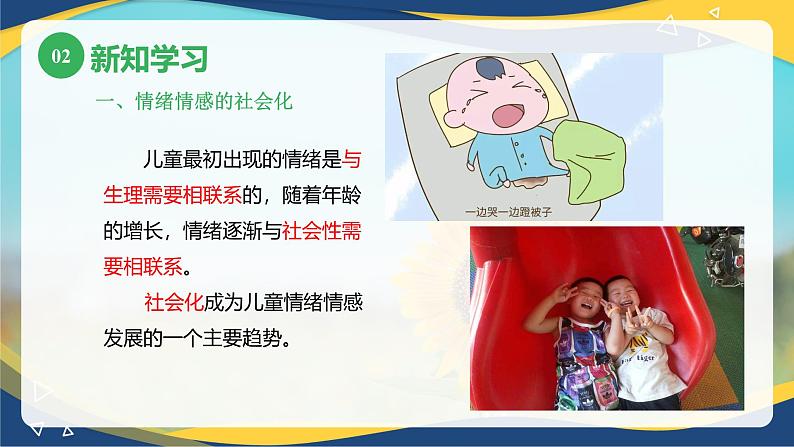 02 新知学习

一、情绪情感的社会化

儿童最初出现的情绪是与生理需要相联系的，随着年龄的增长，情绪逐渐与社会性需要相联系。

社会化成为儿童情绪情感发展的一个主要趋势。

一边哭一边蹬被子

Tiger